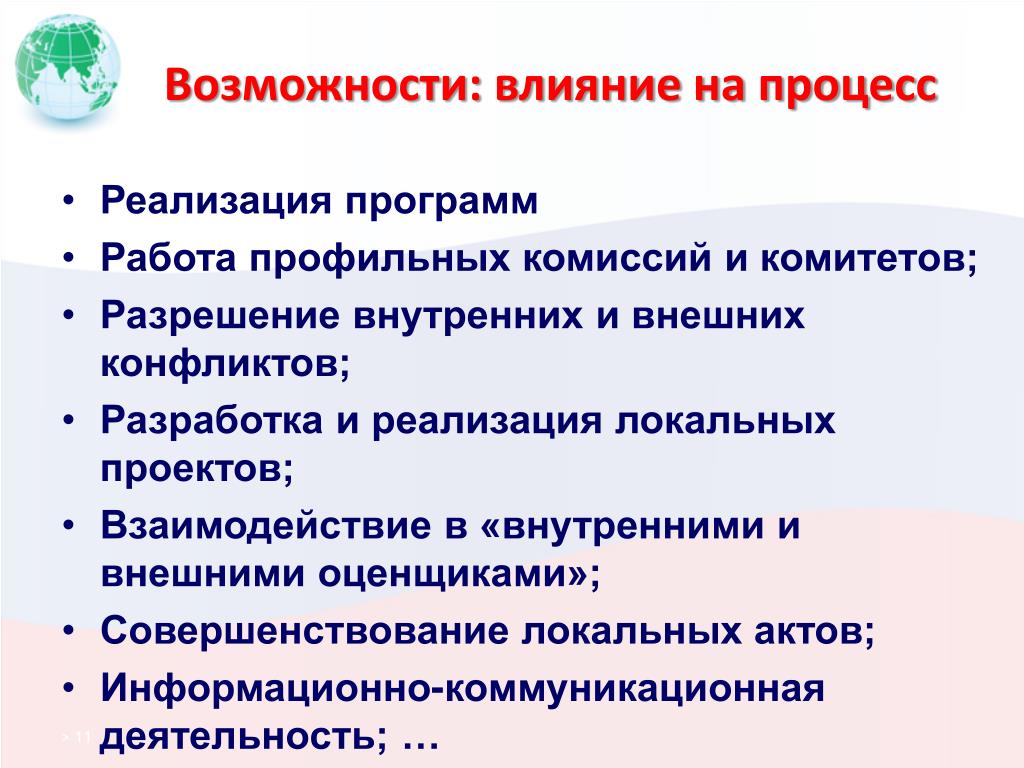 Возможности: влияние на процесс

• Реализация программ
• Работа профильных комиссий и комитетов;
• Разрешение внутренних и внешних конфликтов;
• Разработка и реализация локальных проектов;
• Взаимодействие в «внутренними и внешними оценщиками»;
• Совершенствование локальных актов;
• Информационно-коммуникационная деятельность; …

> 11